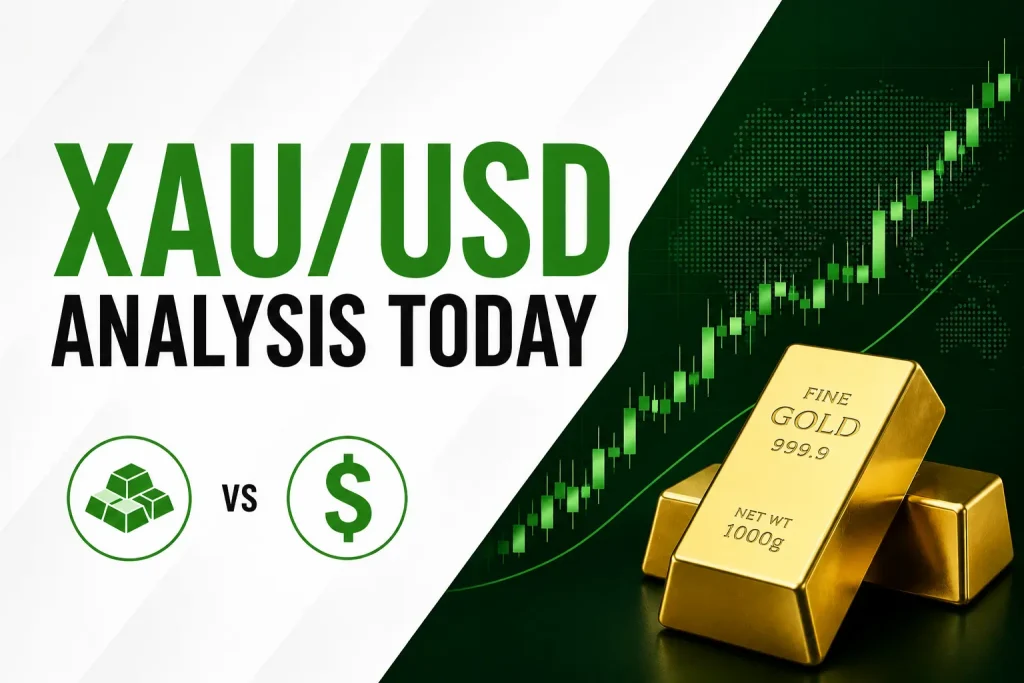 XAU/USD
ANALYSIS TODAY

VS

$

FINE
GOLD
999.9

NET WT
1000g